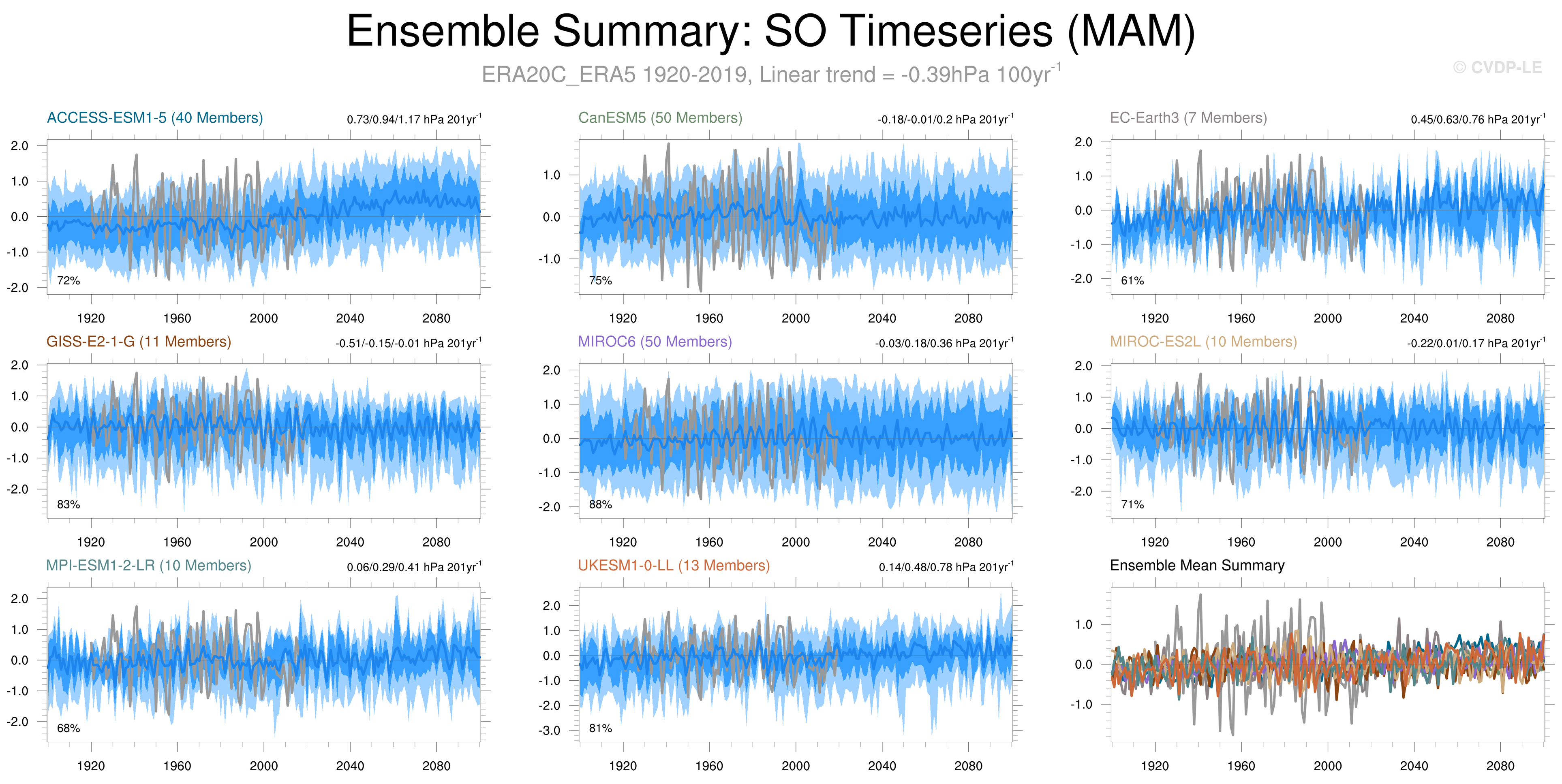 Ensemble Summary: SO Timeseries (MAM)

ERA20C_ERA5 1920-2019, Linear trend = -0.39hPa 100yr$^{-1}$

© CVDP-LE

ACCESS-ESM1-5 (40 Members)

0.73/0.94/1.17 hPa 201yr$^{-1}$

2.0
1.0
0.0
-1.0
-2.0

72%

1920 1960 2000 2040 2080

CanESM5 (50 Members)

-0.18/-0.01/0.2 hPa 201yr$^{-1}$

1.0
0.0
-1.0

75%

1920 1960 2000 2040 2080

EC-Earth3 (7 Members)

0.45/0.63/0.76 hPa 201yr$^{-1}$

2.0
1.0
0.0
-1.0
-2.0

61%

1920 1960 2000 2040 2080

GISS-E2-1-G (11 Members)

-0.51/-0.15/-0.01 hPa 201yr$^{-1}$

2.0
1.0
0.0
-1.0
-2.0

83%

1920 1960 2000 2040 2080

MIROC6 (50 Members)

-0.03/0.18/0.36 hPa 201yr$^{-1}$

2.0
1.0
0.0
-1.0
-2.0

88%

1920 1960 2000 2040 2080

MIROC-ES2L (10 Members)

-0.22/0.01/0.17 hPa 201yr$^{-1}$

2.0
1.0
0.0
-1.0
-2.0

71%

1920 1960 2000 2040 2080

MPI-ESM1-2-LR (10 Members)

0.06/0.29/0.41 hPa 201yr$^{-1}$

2.0
1.0
0.0
-1.0
-2.0

68%

1920 1960 2000 2040 2080

UKESM1-0-LL (13 Members)

0.14/0.48/0.78 hPa 201yr$^{-1}$

2.0
1.0
0.0
-1.0
-2.0
-3.0

81%

1920 1960 2000 2040 2080

Ensemble Mean Summary

1.0
0.0
-1.0

1920 1960 2000 2040 2080